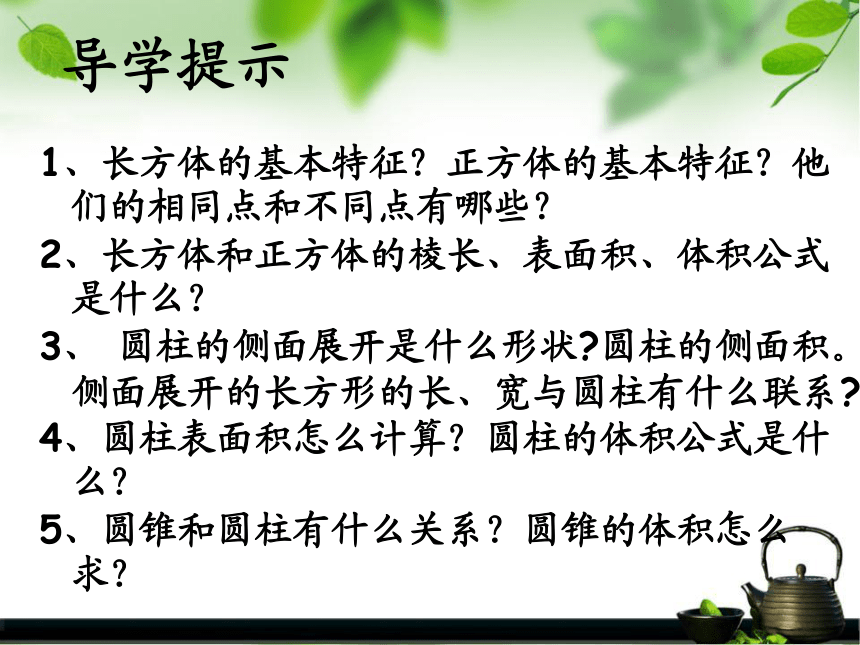 导学提示

1、长方体的基本特征？正方体的基本特征？他们的相同点和不同点有哪些？

2、长方体和正方体的棱长、表面积、体积公式是什么？

3、 圆柱的侧面展开是什么形状?圆柱的侧面积。侧面展开的长方形的长、宽与圆柱有什么联系?

4、圆柱表面积怎么计算？圆柱的体积公式是什么？

5、圆锥和圆柱有什么关系？圆锥的体积怎么求？